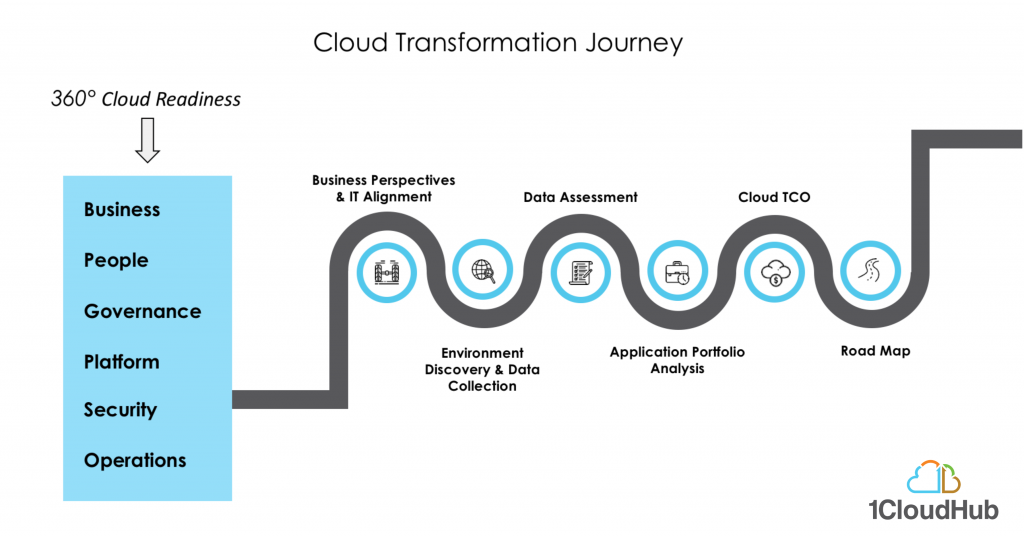 Cloud Transformation Journey

360° Cloud Readiness

Business

People

Governance

Platform

Security

Operations

Business Perspectives & IT Alignment

Environment Discovery & Data Collection

Data Assessment

Application Portfolio Analysis

Cloud TCO

Road Map

1CloudHub